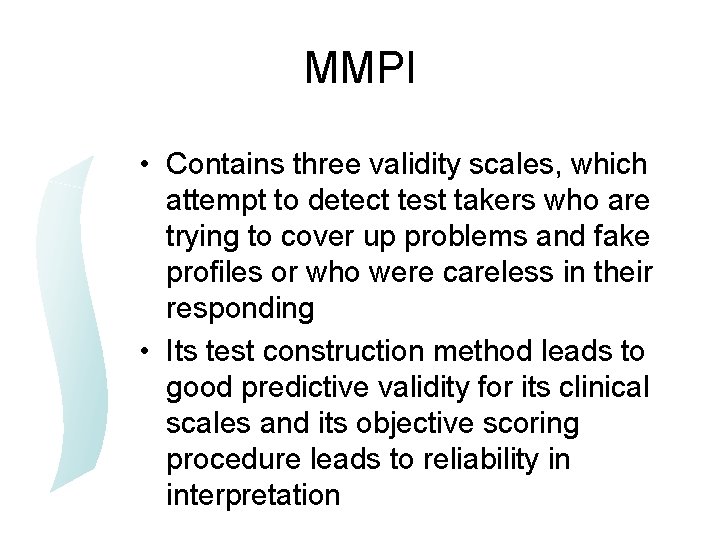 MMPI

• Contains three validity scales, which attempt to detect test takers who are trying to cover up problems and fake profiles or who were careless in their responding

• Its test construction method leads to good predictive validity for its clinical scales and its objective scoring procedure leads to reliability in interpretation